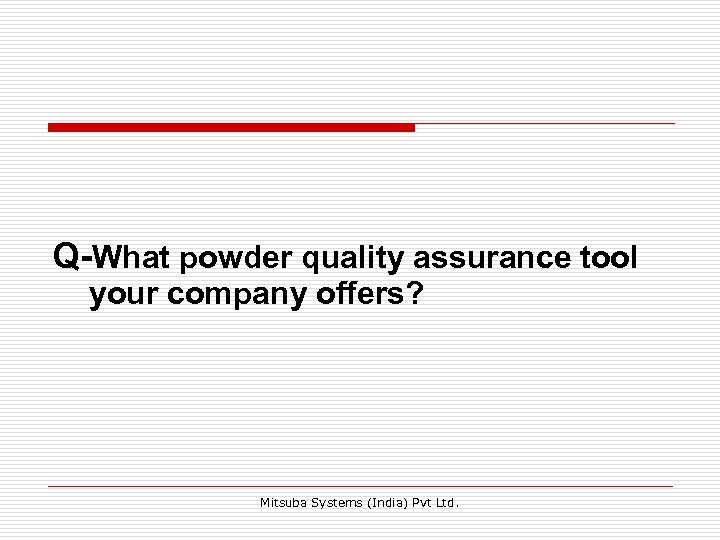 Q-What powder quality assurance tool your company offers?

Mitsuba Systems (India) Pvt Ltd.